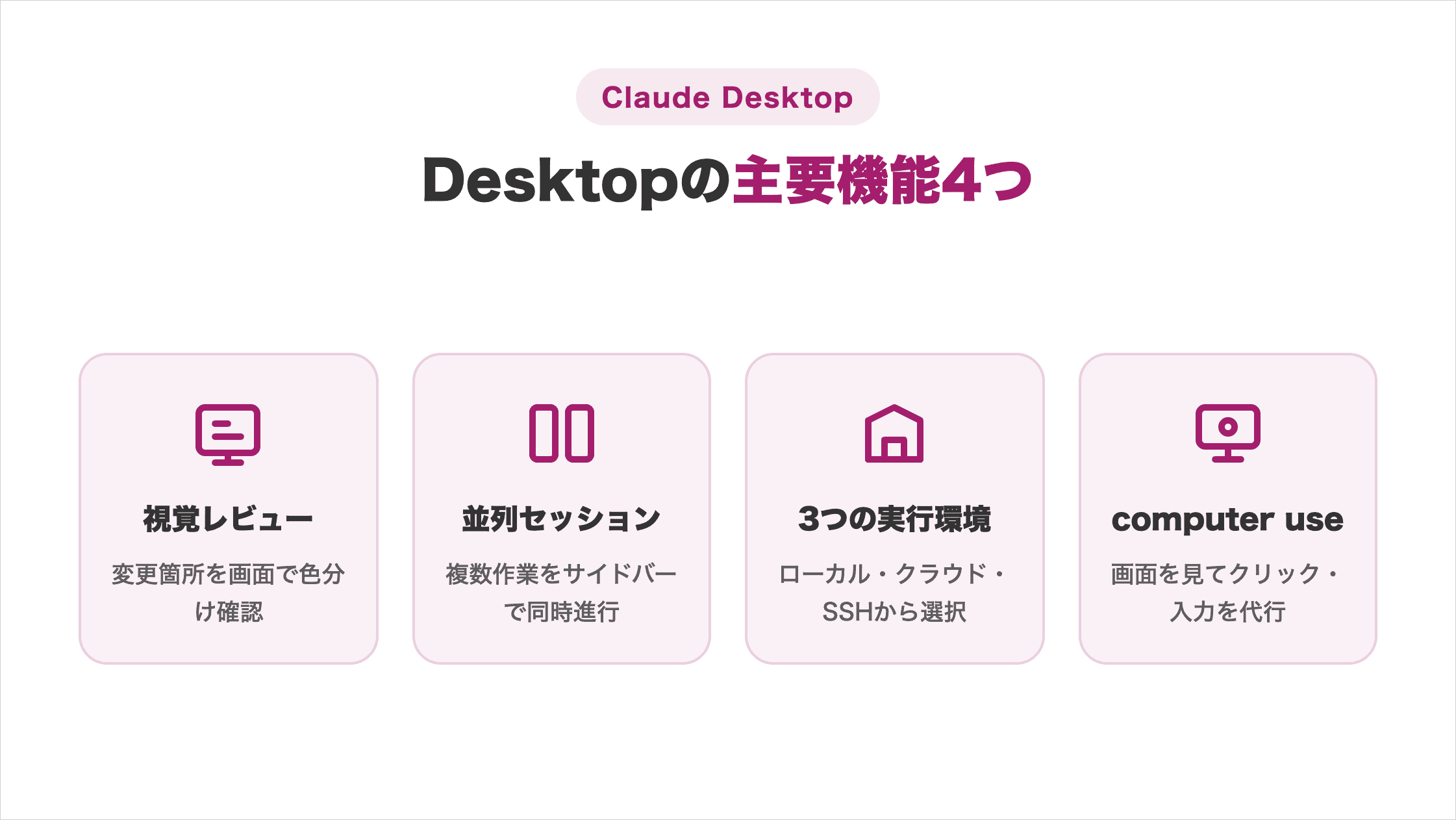 Claude Desktop

Desktopの主要機能4つ

視覚レビュー

変更箇所を画面で色分け確認

並列セッション

複数作業をサイドバーで同時進行

3つの実行環境

ローカル・クラウド・SSHから選択

computer use

画面を見てクリック・入力を代行